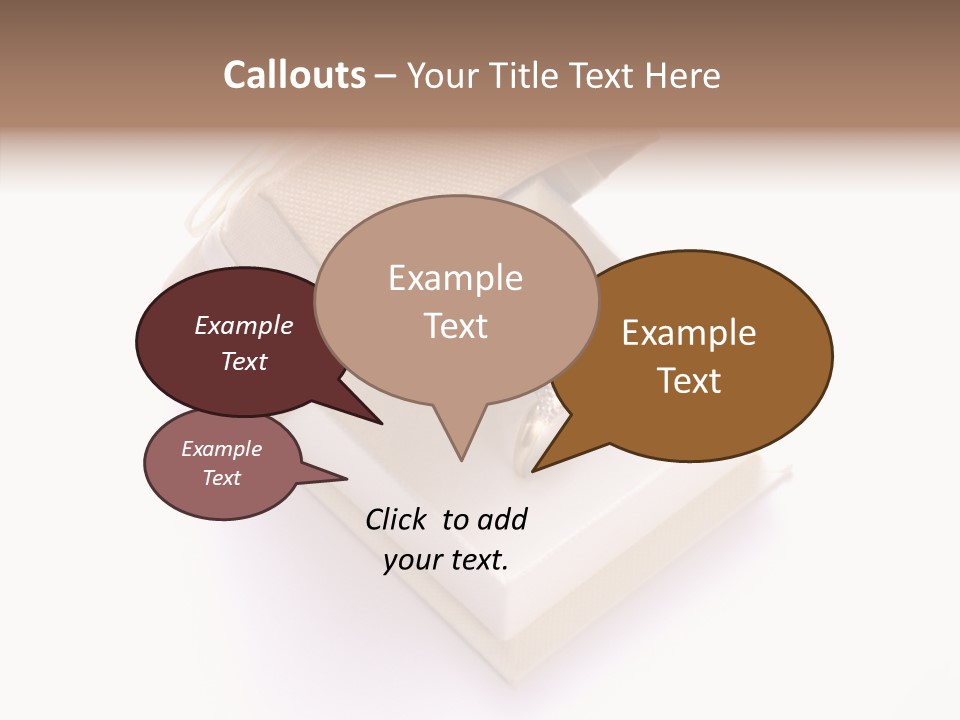 Callouts – Your Title Text Here

Example Text

Example Text

Example Text

Example Text

Click to add your text.